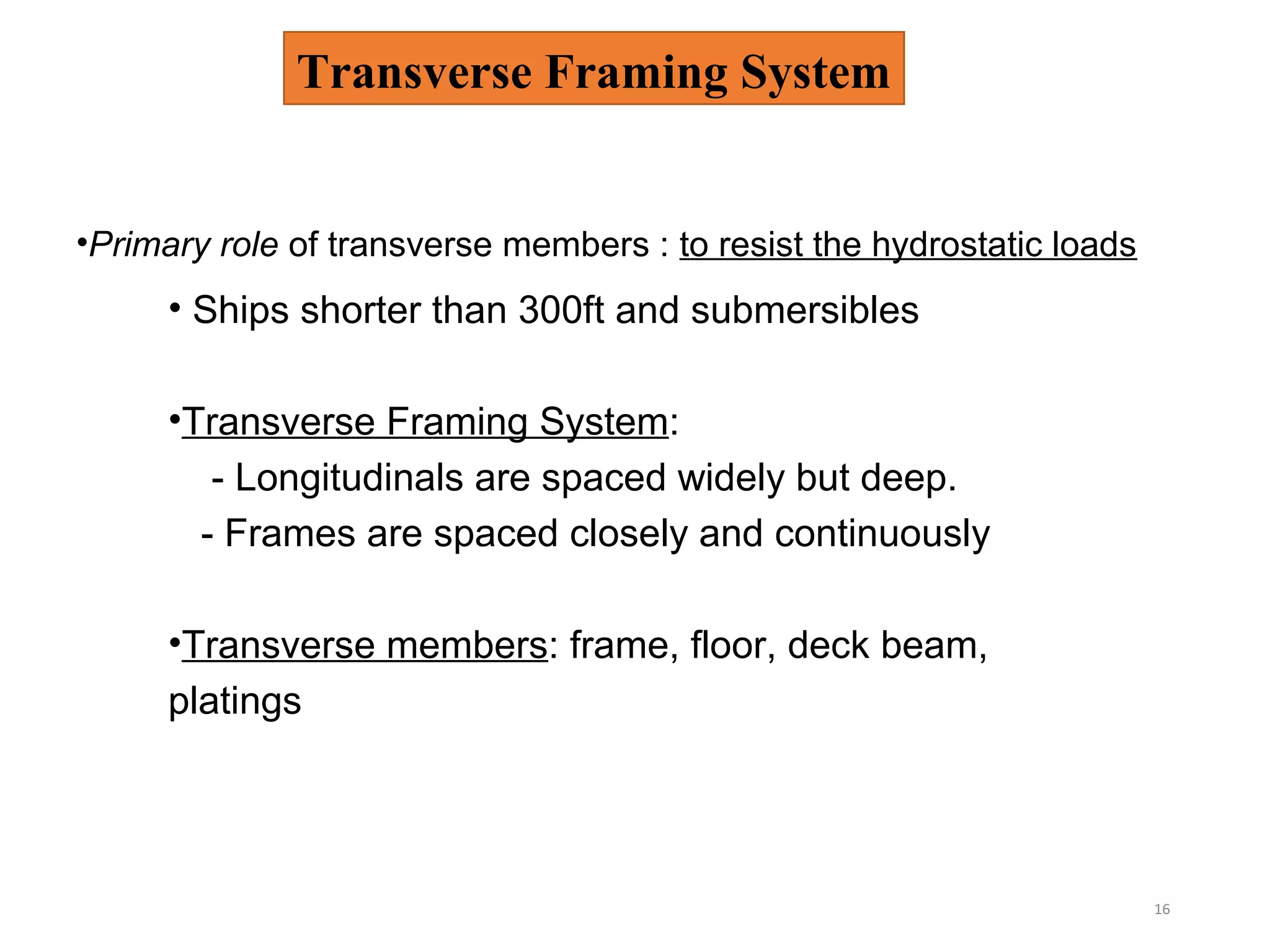 Transverse Framing System

•Primary role of transverse members : to resist the hydrostatic loads

• Ships shorter than 300ft and submersibles

•Transverse Framing System:
- Longitudinals are spaced widely but deep.
- Frames are spaced closely and continuously

•Transverse members: frame, floor, deck beam, platings

16